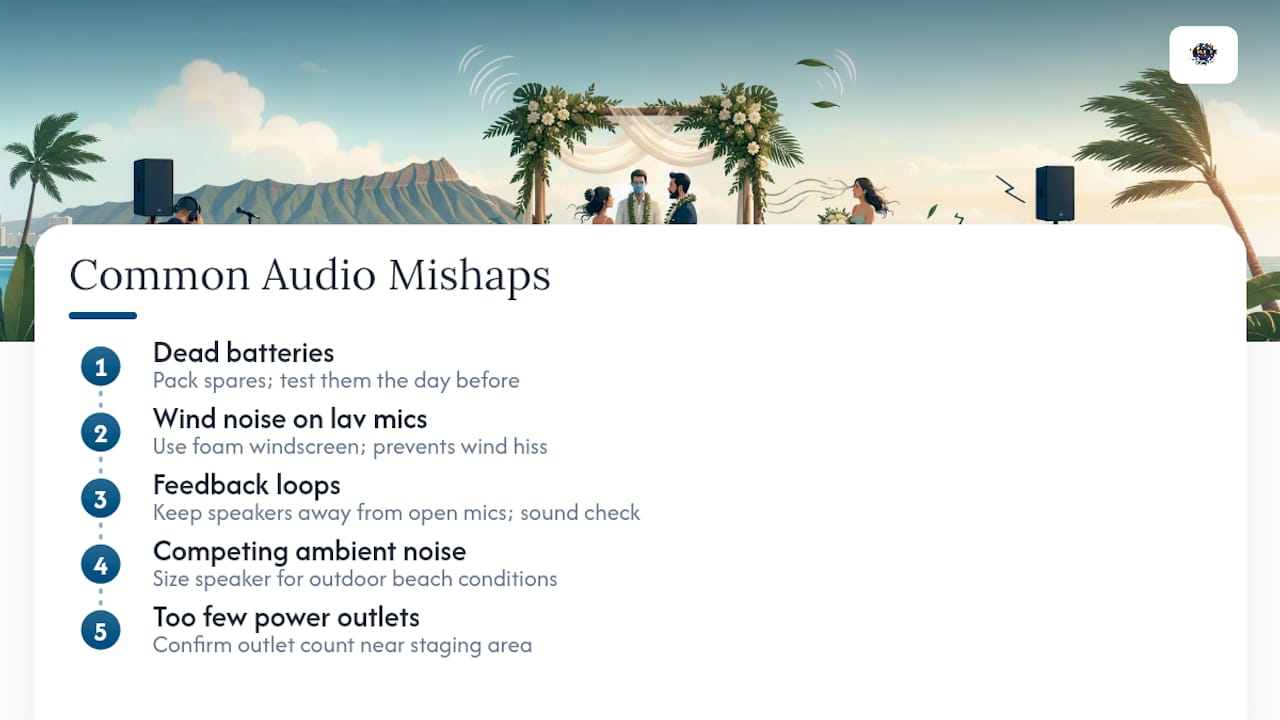 Common Audio Mishaps

1
Dead batteries
Pack spares; test them the day before

2
Wind noise on lav mics
Use foam windscreen; prevents wind hiss

3
Feedback loops
Keep speakers away from open mics; sound check

4
Competing ambient noise
Size speaker for outdoor beach conditions

5
Too few power outlets
Confirm outlet count near staging area